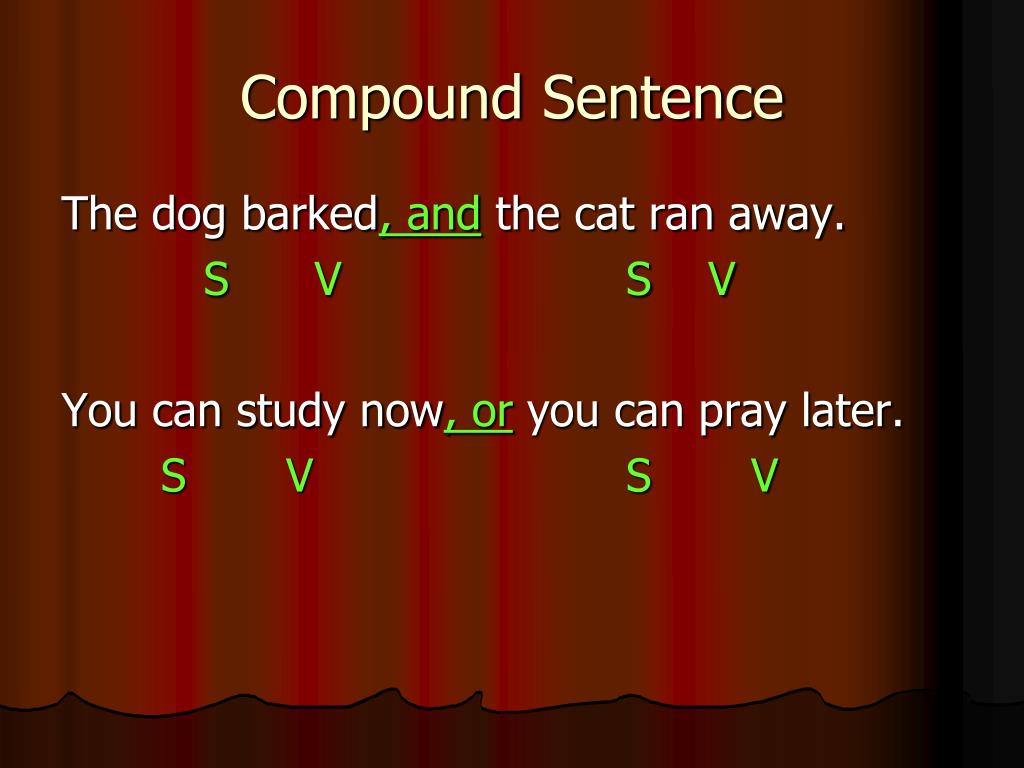 Compound Sentence

The dog barked, and the cat ran away.
S V S V

You can study now, or you can pray later.
S V S V